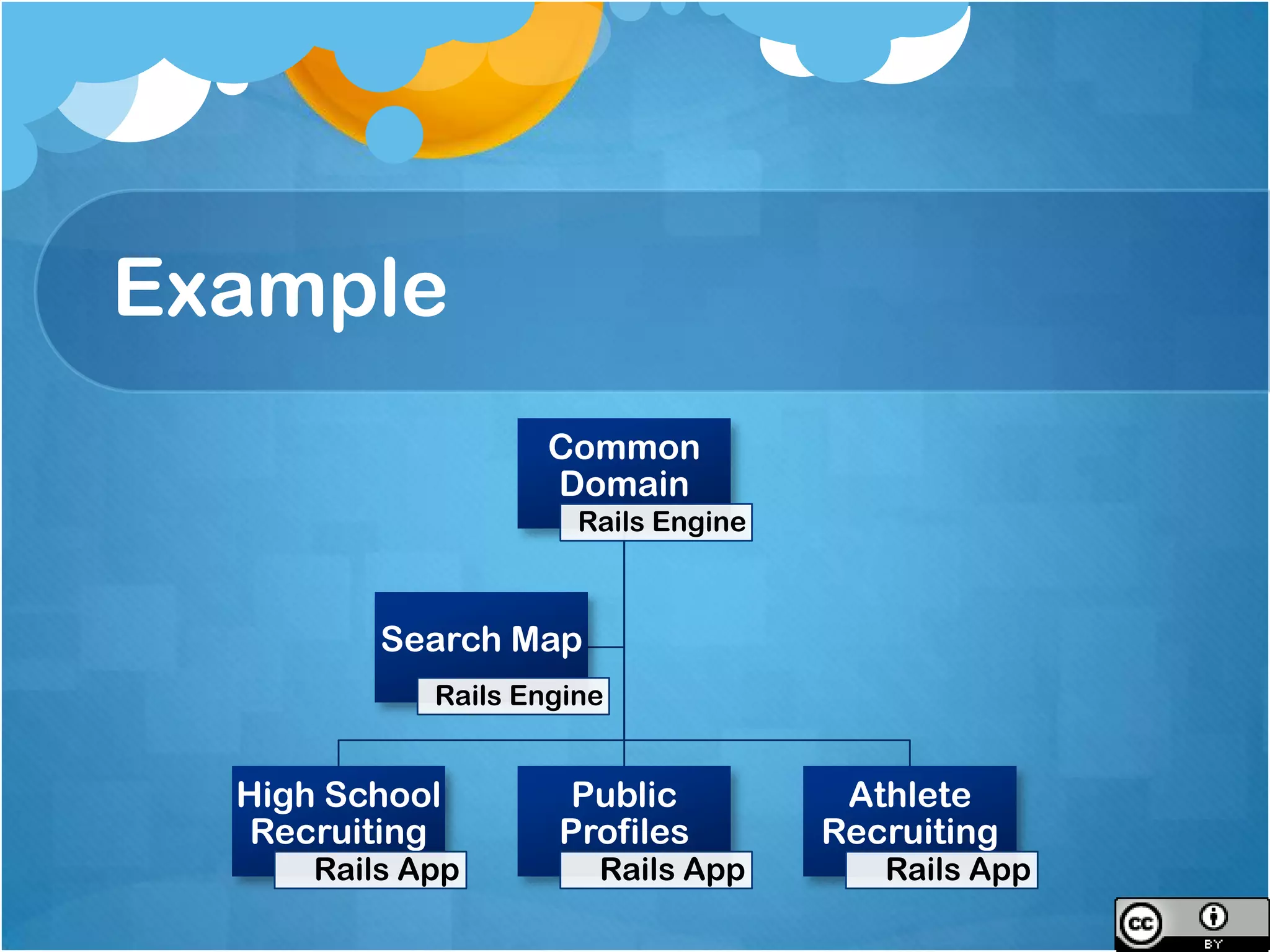 Example

Common Domain
Rails Engine

Search Map
Rails Engine

High School Recruiting
Rails App

Public Profiles
Rails App

Athlete Recruiting
Rails App

cc BY